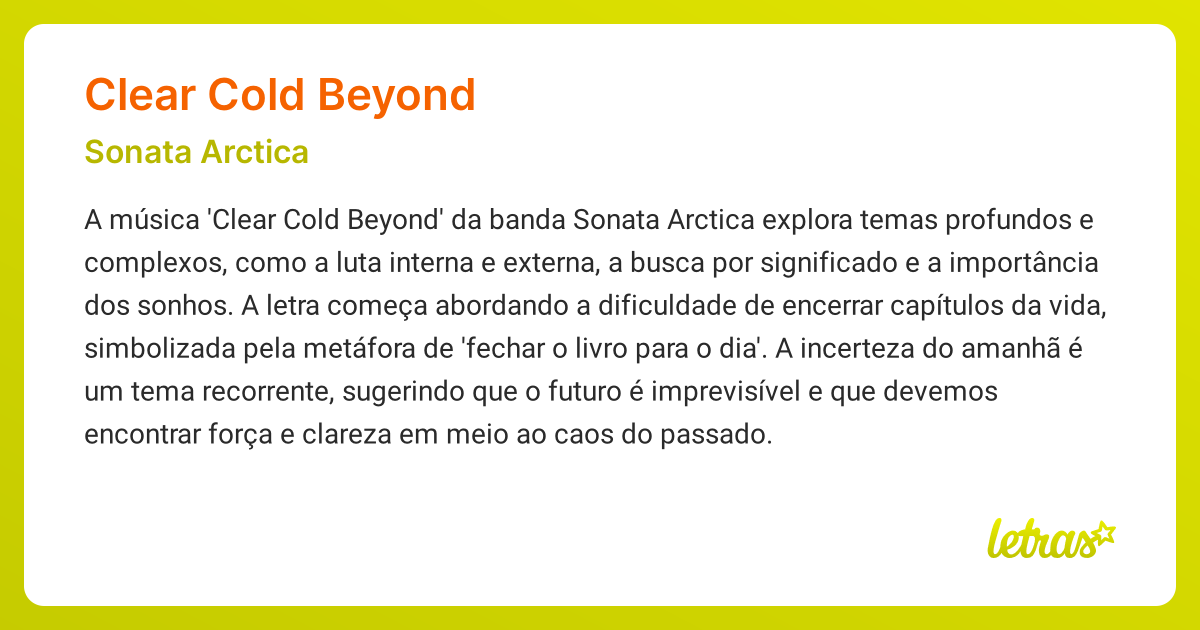 Clear Cold Beyond

Sonata Arctica

A música 'Clear Cold Beyond' da banda Sonata Arctica explora temas profundos e complexos, como a luta interna e externa, a busca por significado e a importância dos sonhos. A letra começa abordando a dificuldade de encerrar capítulos da vida, simbolizada pela metáfora de 'fechar o livro para o dia'. A incerteza do amanhã é um tema recorrente, sugerindo que o futuro é imprevisível e que devemos encontrar força e clareza em meio ao caos do passado.

letras